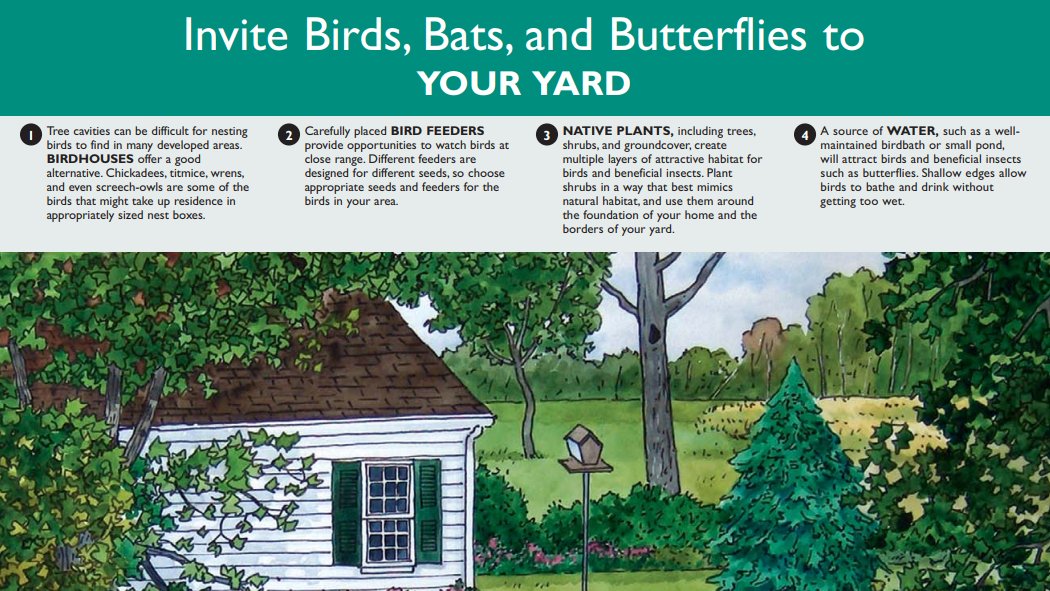 Invite Birds, Bats, and Butterflies to
YOUR YARD

1 Tree cavities can be difficult for nesting birds to find in many developed areas. BIRDHOUSES offer a good alternative. Chickadees, titmice, wrens, and even screech-owls are some of the birds that might take up residence in appropriately sized nest boxes.

2 Carefully placed BIRD FEEDERS provide opportunities to watch birds at close range. Different feeders are designed for different seeds, so choose appropriate seeds and feeders for the birds in your area.

3 NATIVE PLANTS, including trees, shrubs, and groundcover, create multiple layers of attractive habitat for birds and beneficial insects. Plant shrubs in a way that best mimics natural habitat, and use them around the foundation of your home and the borders of your yard.

4 A source of WATER, such as a well-maintained birdbath or small pond, will attract birds and beneficial insects such as butterflies. Shallow edges allow birds to bathe and drink without getting too wet.